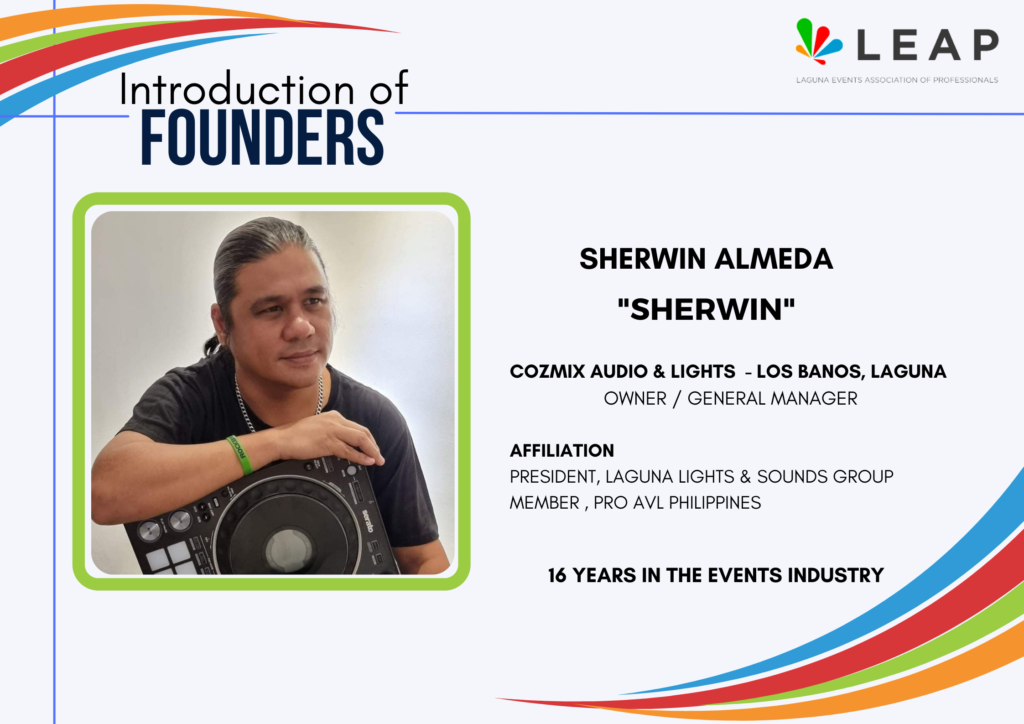 LEAP
LAGUNA EVENTS ASSOCIATION OF PROFESSIONALS

Introduction of
FOUNDERS

serato

SHERWIN ALMEDA
"SHERWIN"

COZMIX AUDIO & LIGHTS - LOS BANOS, LAGUNA
OWNER / GENERAL MANAGER

AFFILIATION
PRESIDENT, LAGUNA LIGHTS & SOUNDS GROUP
MEMBER , PRO AVL PHILIPPINES

16 YEARS IN THE EVENTS INDUSTRY